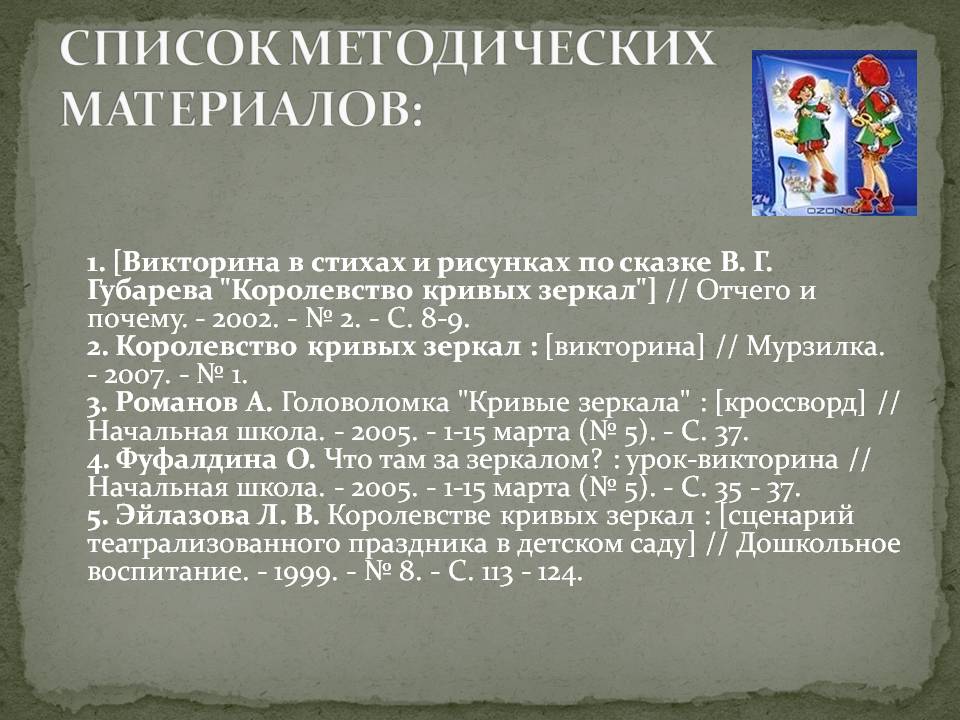 СПИСОК МЕТОДИЧЕСКИХ МАТЕРИАЛОВ:

OZON.ru

1. [Викторина в стихах и рисунках по сказке В. Г. Губарева "Королевство кривых зеркал"] // Отчего и почему. - 2002. - № 2. - С. 8-9.
2. Королевство кривых зеркал : [викторина] // Мурзилка. - 2007. - № 1.
3. Романов А. Головоломка "Кривые зеркала" : [кроссворд] // Начальная школа. - 2005. - 1-15 марта (№ 5). - С. 37.
4. Фуфалдина О. Что там за зеркалом? : урок-викторина // Начальная школа. - 2005. - 1-15 марта (№ 5). - С. 35 - 37.
5. Эйлазова Л. В. Королевстве кривых зеркал : [сценарий театрализованного праздника в детском саду] // Дошкольное воспитание. - 1999. - № 8. - С. 113 - 124.